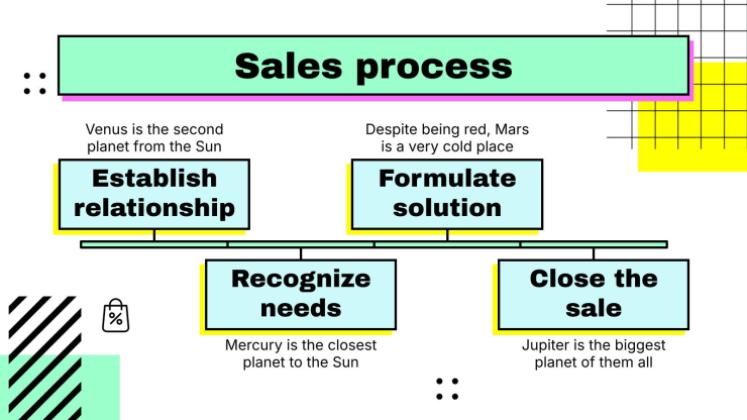 Sales process

Venus is the second planet from the Sun

Establish relationship

Despite being red, Mars is a very cold place

Formulate solution

Recognize needs

Mercury is the closest planet to the Sun

Close the sale

Jupiter is the biggest planet of them all

%